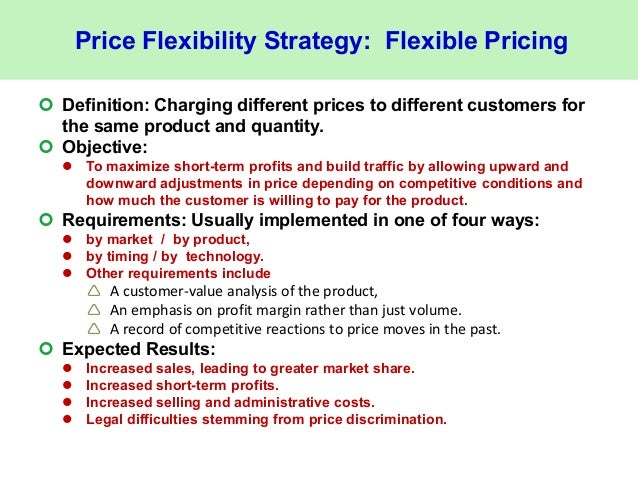 Price Flexibility Strategy: Flexible Pricing

Definition: Charging different prices to different customers for the same product and quantity.

Objective:

To maximize short-term profits and build traffic by allowing upward and downward adjustments in price depending on competitive conditions and how much the customer is willing to pay for the product.

Requirements: Usually implemented in one of four ways:

by market / by product,

by timing / by technology.

Other requirements include

A customer-value analysis of the product,

An emphasis on profit margin rather than just volume.

A record of competitive reactions to price moves in the past.

Expected Results:

Increased sales, leading to greater market share.

Increased short-term profits.

Increased selling and administrative costs.

Legal difficulties stemming from price discrimination.